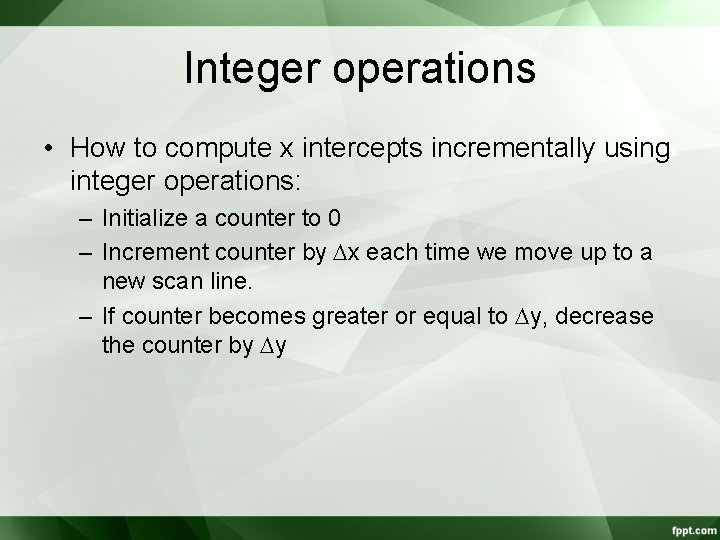 Integer operations

• How to compute x intercepts incrementally using integer operations:

– Initialize a counter to 0

– Increment counter by $\Delta x$ each time we move up to a new scan line.

– If counter becomes greater or equal to $\Delta y$, decrease the counter by $\Delta y$

fppt.com